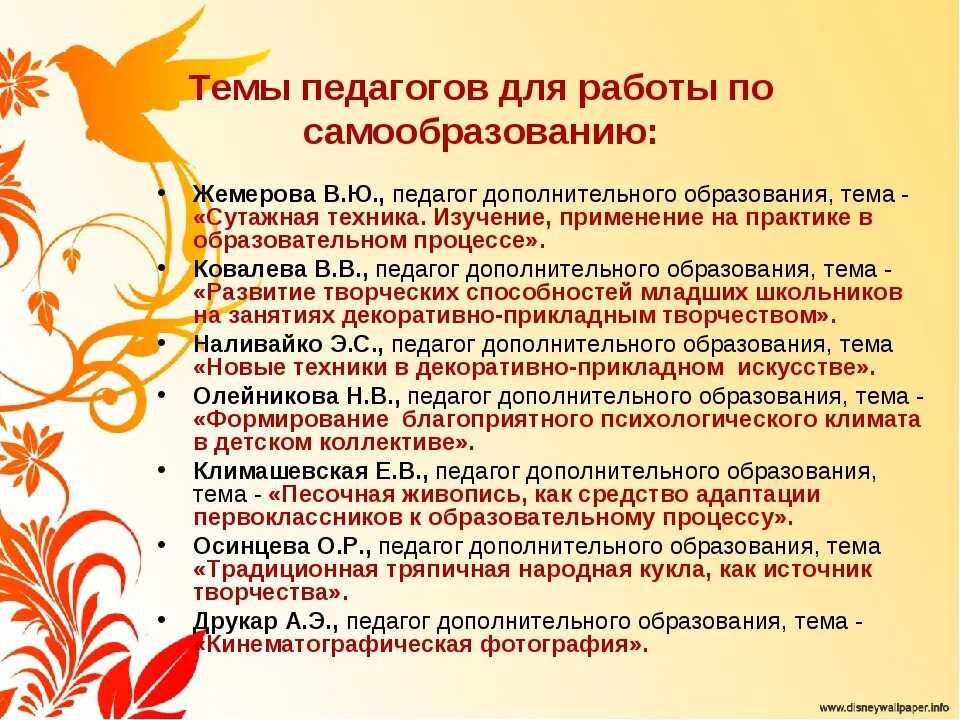 Темы педагогов для работы по самообразованию:

• Жемерова В.Ю., педагог дополнительного образования, тема - «Сутажная техника. Изучение, применение на практике в образовательном процессе».
• Ковалева В.В., педагог дополнительного образования, тема - «Развитие творческих способностей младших школьников на занятиях декоративно-прикладным творчеством».
• Наливайко Э.С., педагог дополнительного образования, тема «Новые техники в декоративно-прикладном искусстве».
• Олейникова Н.В., педагог дополнительного образования, тема - «Формирование благоприятного психологического климата в детском коллективе».
• Климашевская Е.В., педагог дополнительного образования, тема - «Песочная живопись, как средство адаптации первоклассников к образовательному процессу».
• Осинцева О.Р., педагог дополнительного образования, тема «Традиционная тряпичная народная кукла, как источник творчества».
• Друкар А.Э., педагог дополнительного образования, тема - «Кинематографическая фотография».

www.disneywallpaper.info